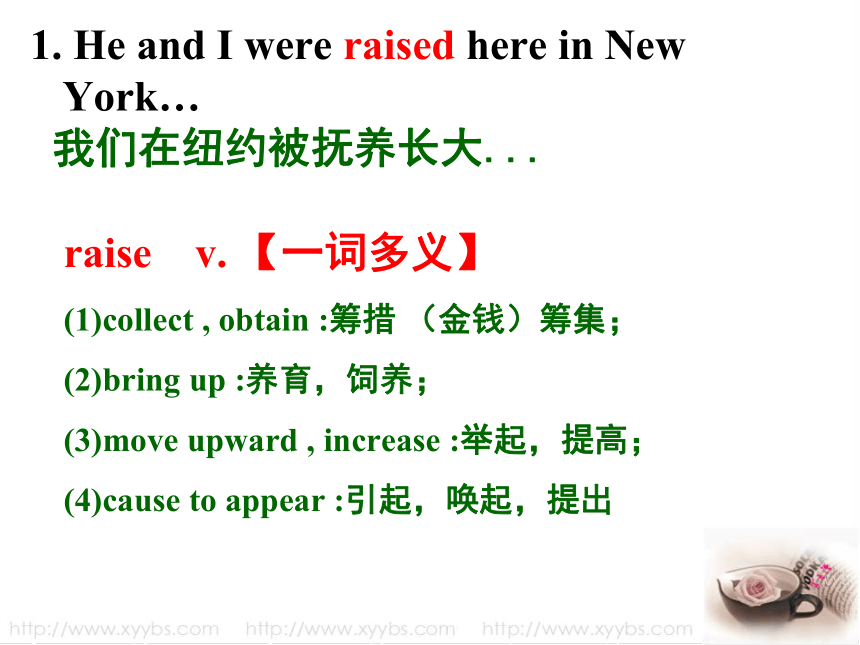 1. He and I were raised here in New York…
我们在纽约被抚养长大. . .

raise v. 【一词多义】
(1)collect , obtain :筹措 （金钱）筹集；
(2)bring up :养育，饲养；
(3)move upward , increase :举起，提高；
(4)cause to appear :引起，唤起，提出

http://www.xyybs.com http://www.xyybs.com http://www.xyybs.com